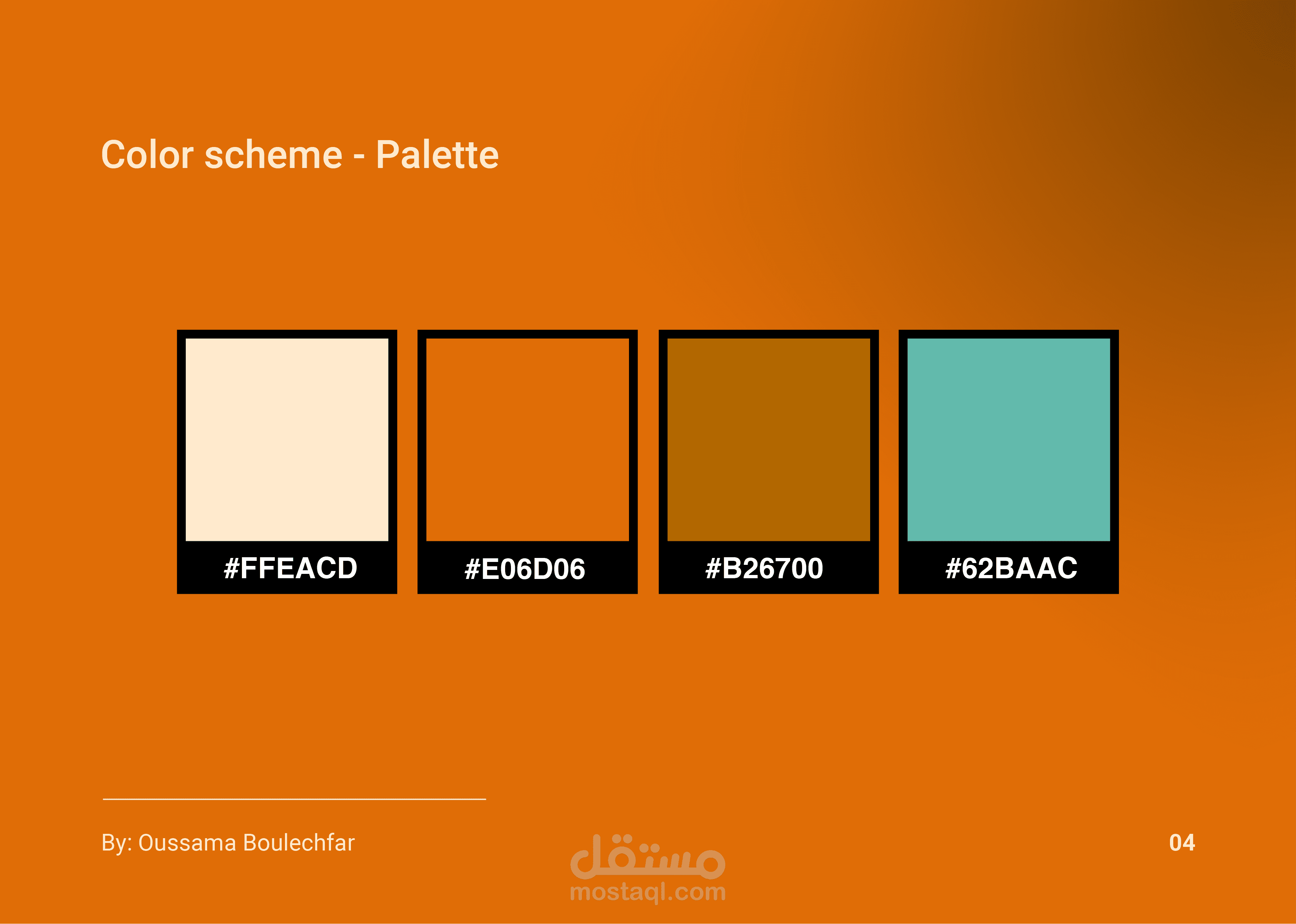 Color scheme - Palette

#FFEACD

#E06D06

#B26700

#62BAAC

By: Oussama Boulechfar

مستقل
mostaql.com

04